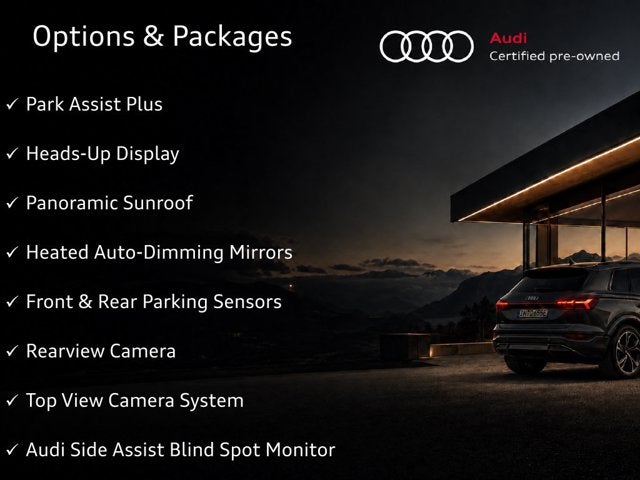 Options & Packages

Audi
Certified pre-owned

✓ Park Assist Plus

✓ Heads-Up Display

✓ Panoramic Sunroof

✓ Heated Auto-Dimming Mirrors

✓ Front & Rear Parking Sensors

✓ Rearview Camera

✓ Top View Camera System

✓ Audi Side Assist Blind Spot Monitor